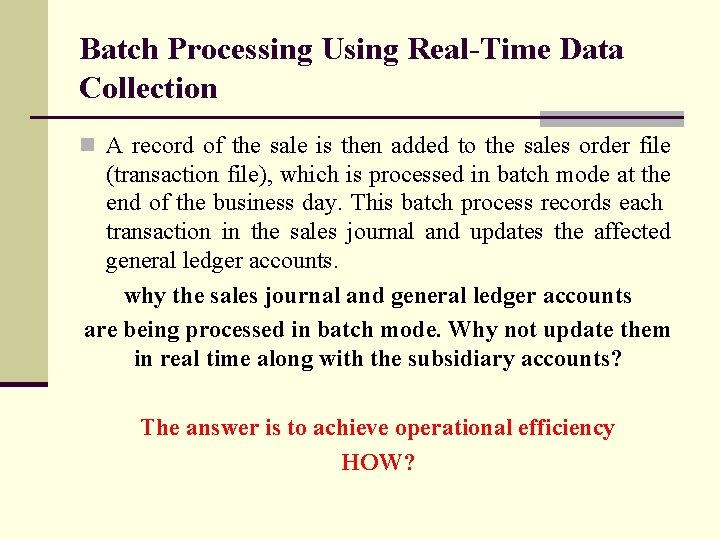 Batch Processing Using Real-Time Data Collection

A record of the sale is then added to the sales order file (transaction file), which is processed in batch mode at the end of the business day. This batch process records each transaction in the sales journal and updates the affected general ledger accounts.

why the sales journal and general ledger accounts are being processed in batch mode. Why not update them in real time along with the subsidiary accounts?

The answer is to achieve operational efficiency
HOW?